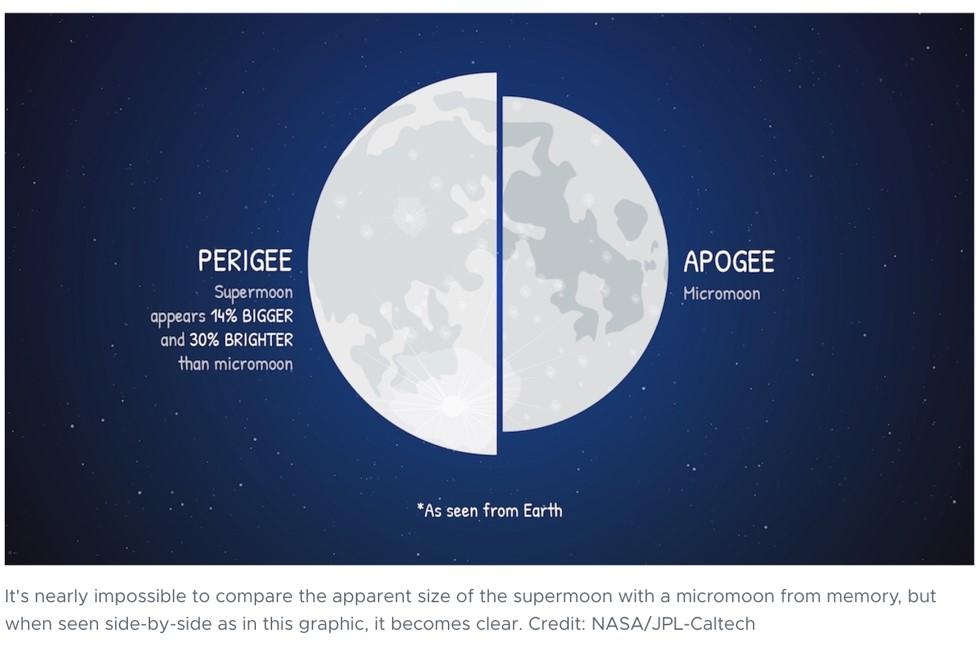 PERIGEE
Supermoon
appears 14% BIGGER
and 30% BRIGHTER
than micromoon

APOGEE
Micromoon

*As seen from Earth

It's nearly impossible to compare the apparent size of the supermoon with a micromoon from memory, but when seen side-by-side as in this graphic, it becomes clear. Credit: NASA/JPL-Caltech